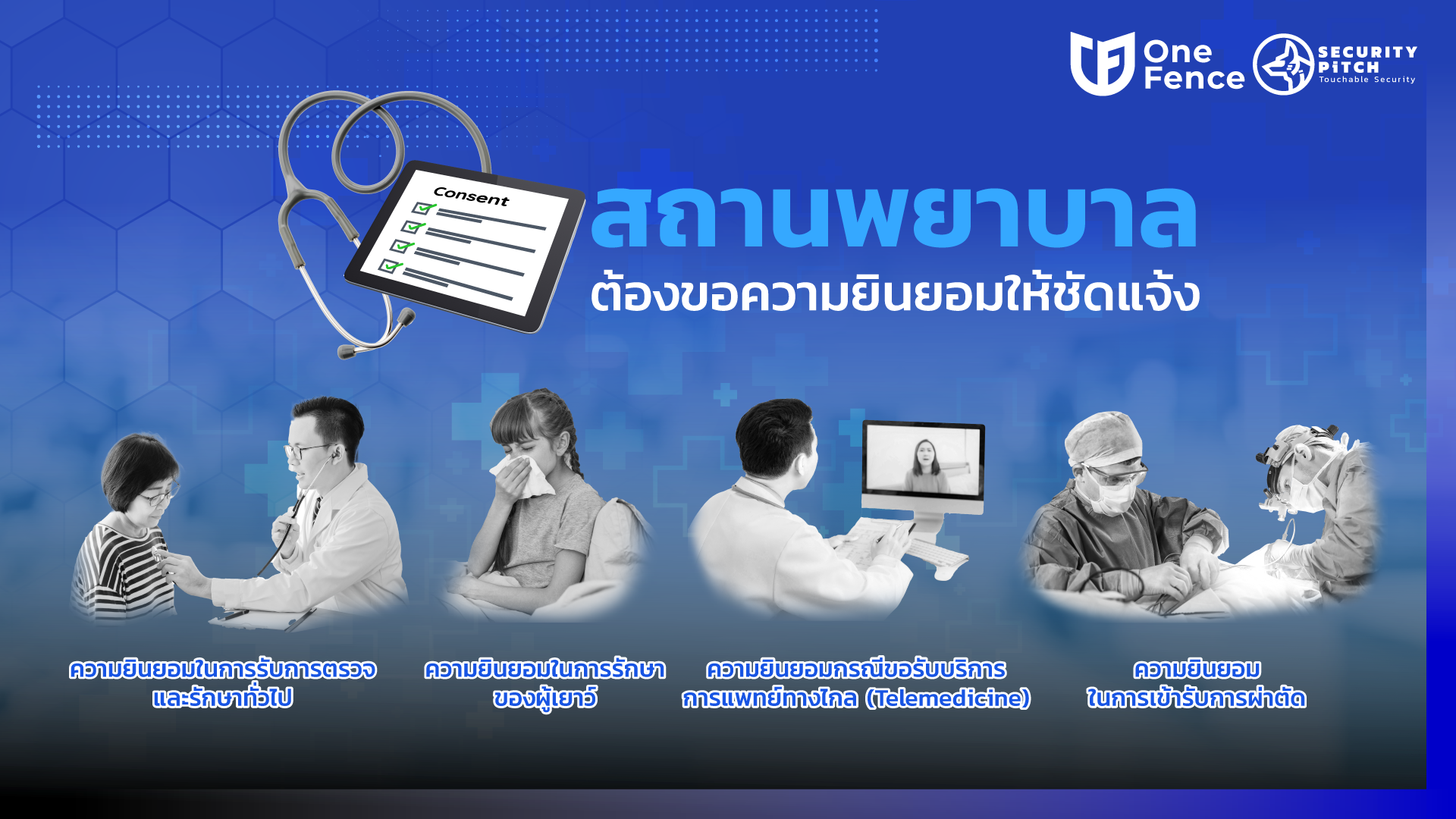 One Fence

SECURITY PiTCH
Touchable Security

Consent

สถานพยาบาล
ต้องขอความยินยอมให้ชัดแจ้ง

ความยินยอมในการรับการตรวจ และรักษาทั่วไป

ความยินยอมในการรักษา ของผู้เยาว์

ความยินยอมกรณีขอรับบริการ การแพทย์ทางไกล (Telemedicine)

ความยินยอม ในการเข้ารับการผ่าตัด